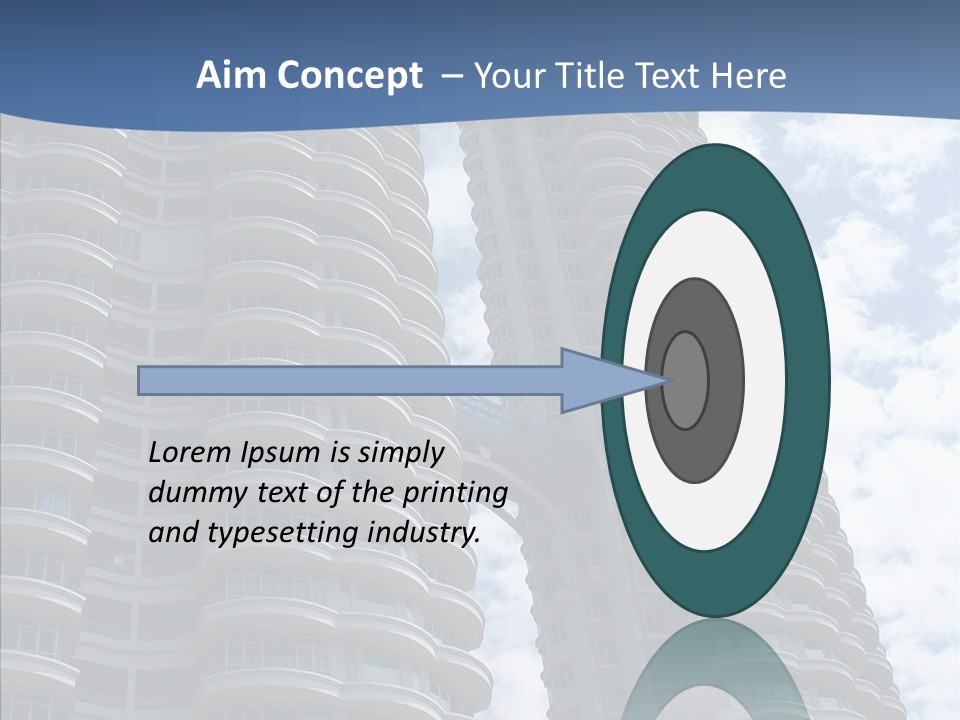 Aim Concept – Your Title Text Here

Lorem Ipsum is simply dummy text of the printing and typesetting industry.